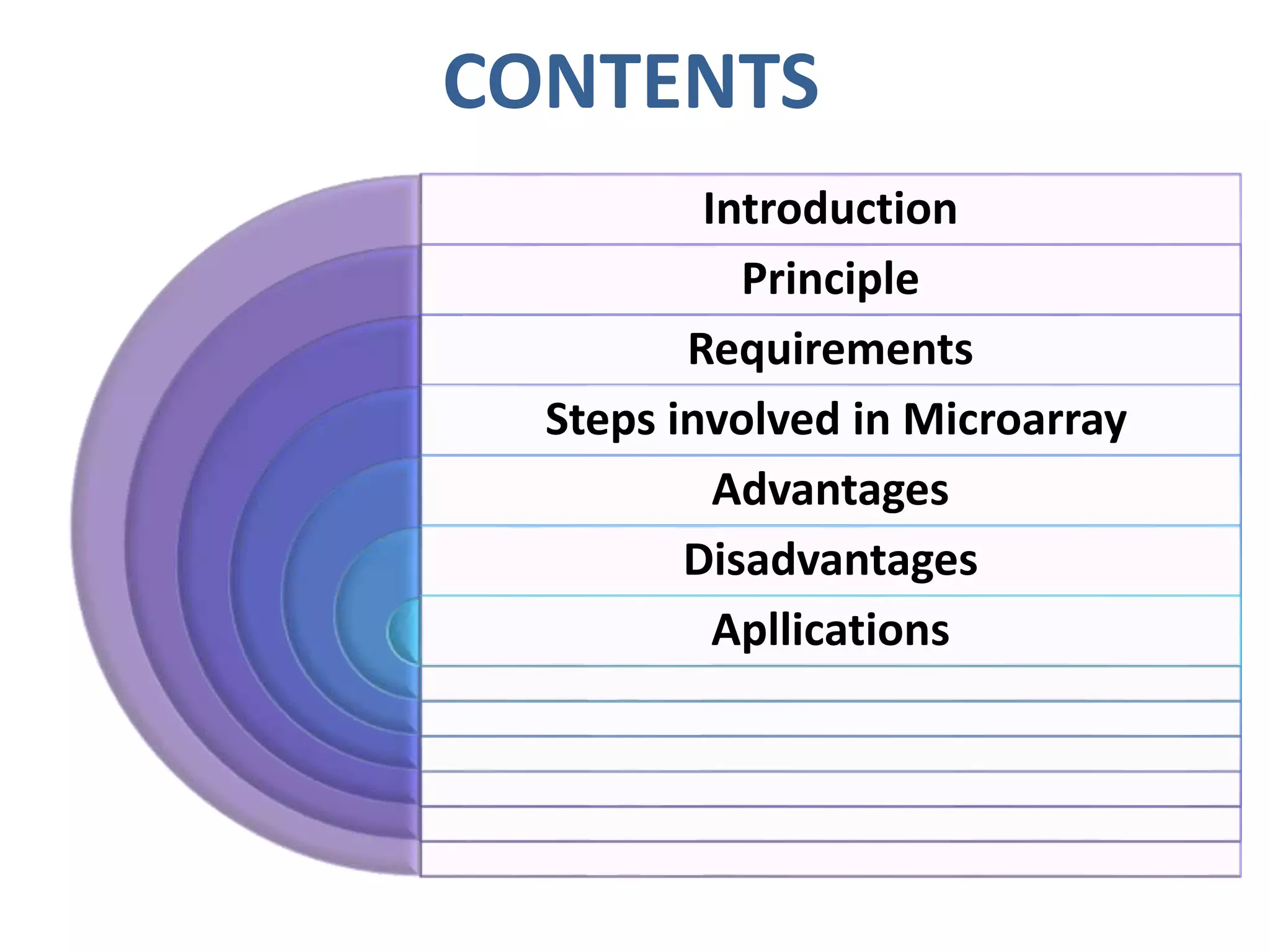 CONTENTS

Introduction

Principle

Requirements

Steps involved in Microarray

Advantages

Disadvantages

Apllications